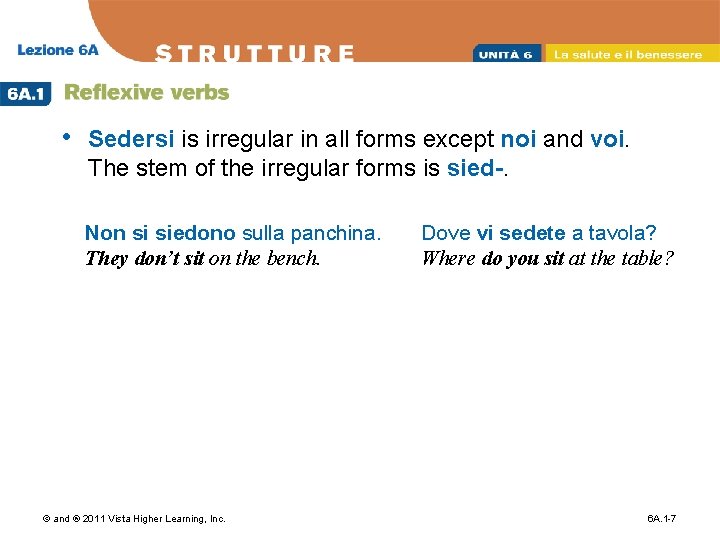 Lezione 6A

STRUTTURE

UNITÀ 6 La salute e il benessere

6A.1 Reflexive verbs

• Sedersi is irregular in all forms except noi and voi. The stem of the irregular forms is sied-.

Non si siedono sulla panchina.
They don't sit on the bench.

Dove vi sedete a tavola?
Where do you sit at the table?

© and ® 2011 Vista Higher Learning, Inc.

6A.1-7